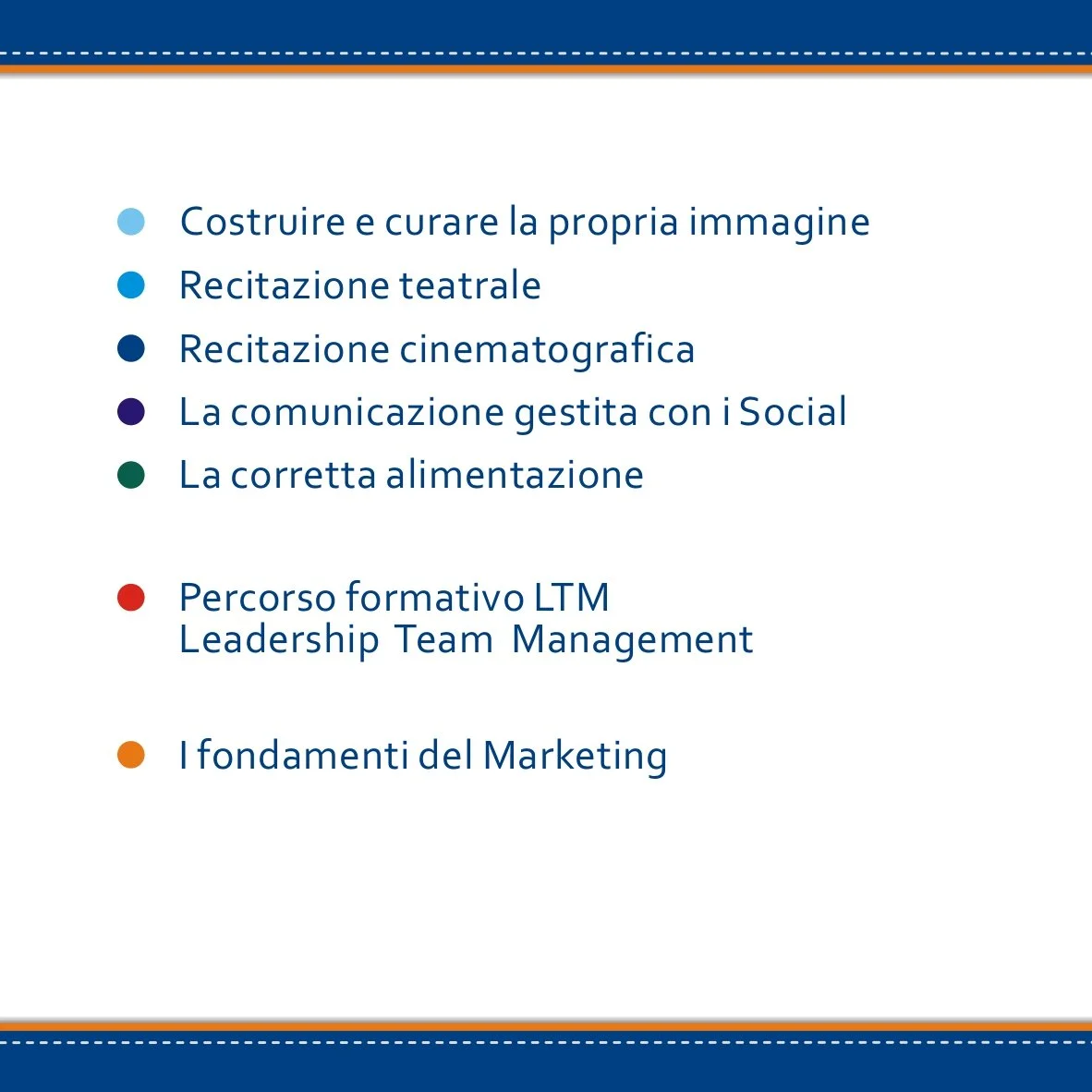 Costruire e curare la propria immagine
Recitazione teatrale
Recitazione cinematografica
La comunicazione gestita con i Social
La corretta alimentazione

Percorso formativo LTM
Leadership Team Management

I fondamenti del Marketing